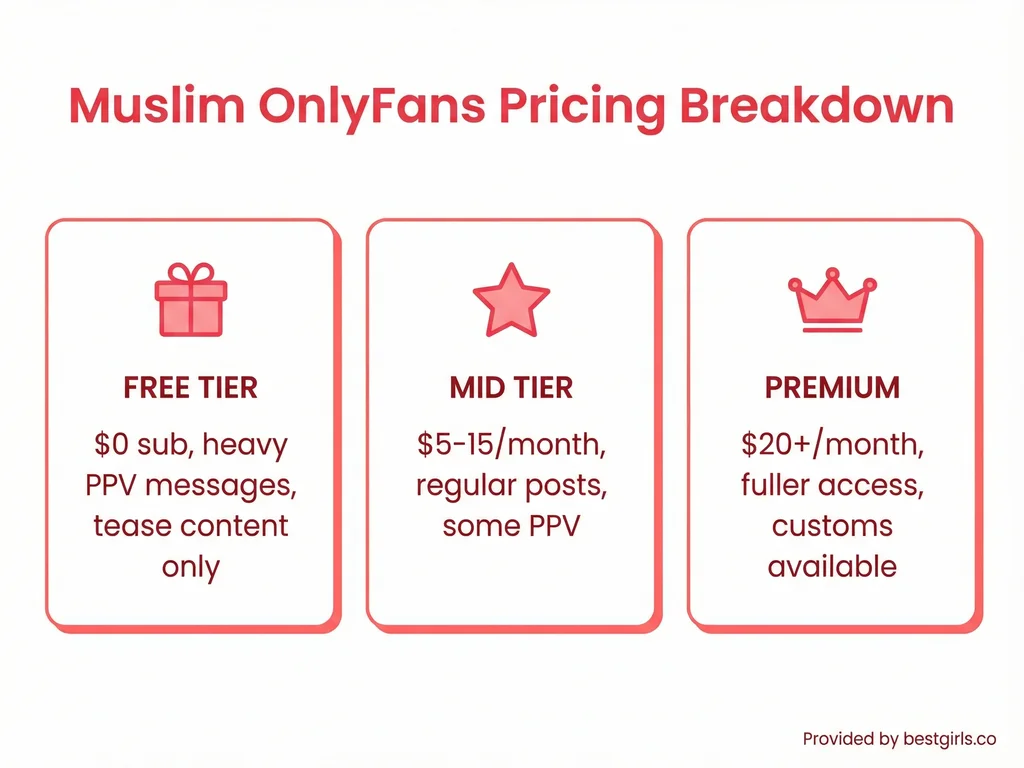 Muslim OnlyFans Pricing Breakdown

FREE TIER

\$0 sub, heavy PPV messages, tease content only

MID TIER

\$5-15/month, regular posts, some PPV

PREMIUM

\$20+/month, fuller access, customs available

Provided by bestgirls.co